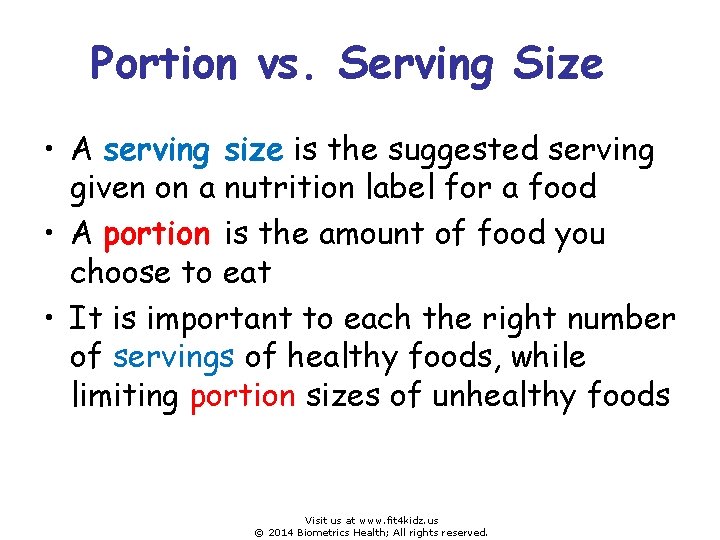 Portion vs. Serving Size

• A serving size is the suggested serving given on a nutrition label for a food

• A portion is the amount of food you choose to eat

• It is important to each the right number of servings of healthy foods, while limiting portion sizes of unhealthy foods

Visit us at www.fit4kidz.us
© 2014 Biometrics Health; All rights reserved.